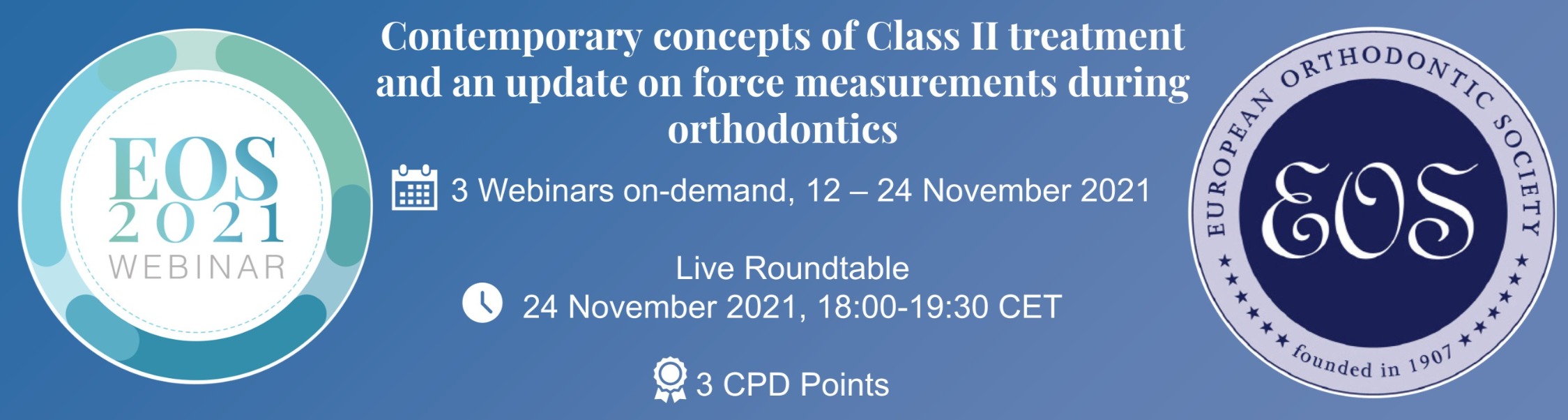 EOS 2021 WEBINAR

Contemporary concepts of Class II treatment and an update on force measurements during orthodontics

3 Webinars on-demand, 12 – 24 November 2021

Live Roundtable
24 November 2021, 18:00-19:30 CET

3 CPD Points

EUROPEAN ORTHODONTIC SOCIETY
EOS
founded in 1907